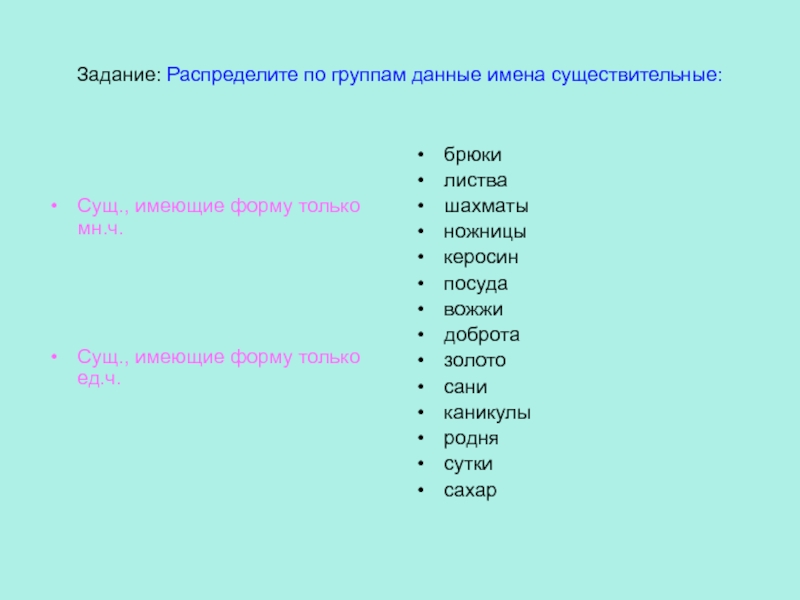 Задание: Распределите по группам данные имена существительные:

• Сущ., имеющие форму только мн.ч.

• Сущ., имеющие форму только ед.ч.

• брюки
• листва
• шахматы
• ножницы
• керосин
• посуда
• вожжи
• доброта
• золото
• сани
• каникулы
• родня
• сутки
• сахар